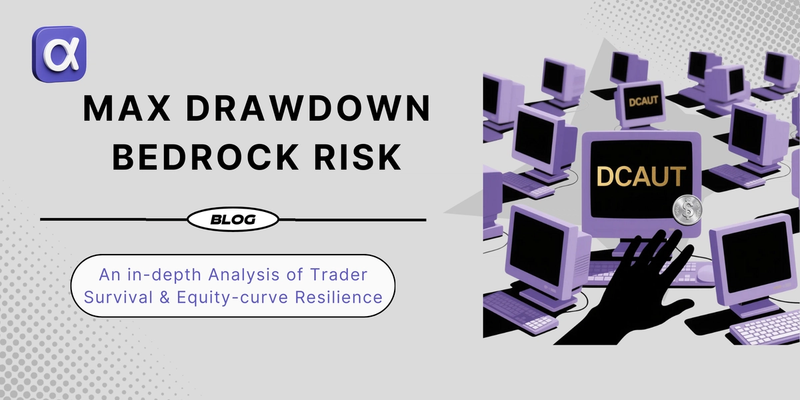 α

MAX DRAWDOWN BEDROCK RISK

BLOG

An in-depth Analysis of Trader Survival & Equity-curve Resilience

DCAUT

DCAUT

$